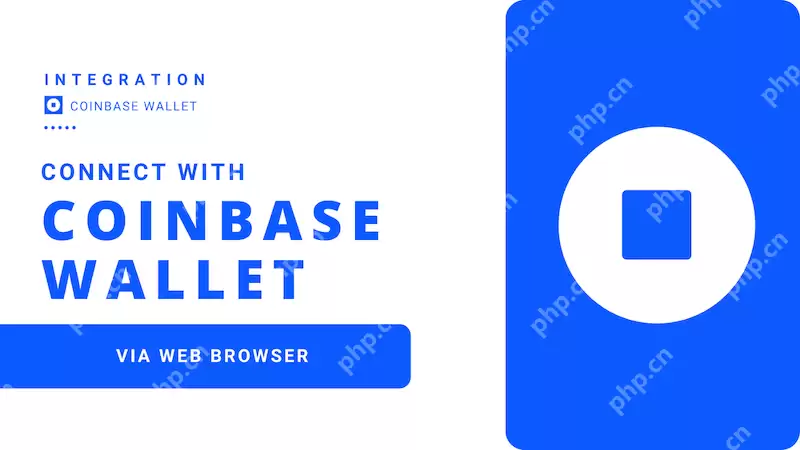 INTEGRATION
COINBASE WALLET

CONNECT WITH
COINBASE
WALLET

VIA WEB BROWSER

php.cn